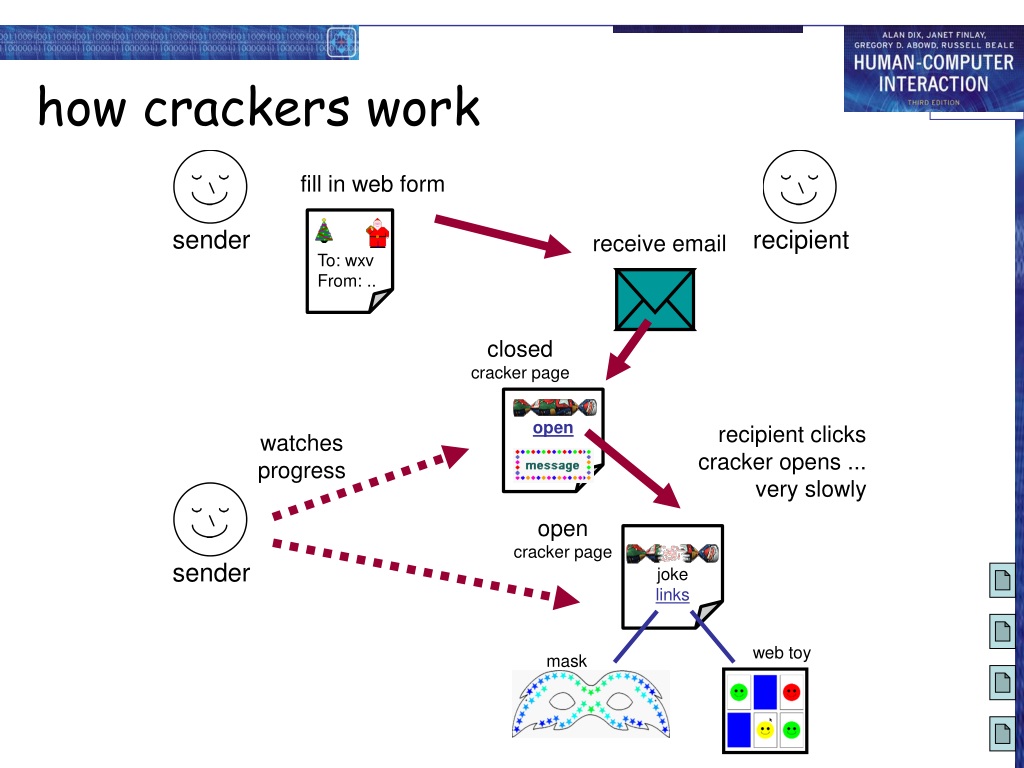 ALAN DIX, JANET FINLAY, GREGORY D. ABOWD, RUSSELL BEALE
HUMAN-COMPUTER INTERACTION
THIRD EDITION

how crackers work

sender

fill in web form

To: wxv
From: ..

receive email

recipient

closed
cracker page

open

message

watches
progress

recipient clicks
cracker opens ...
very slowly

sender

open
cracker page

joke
links

mask

web toy